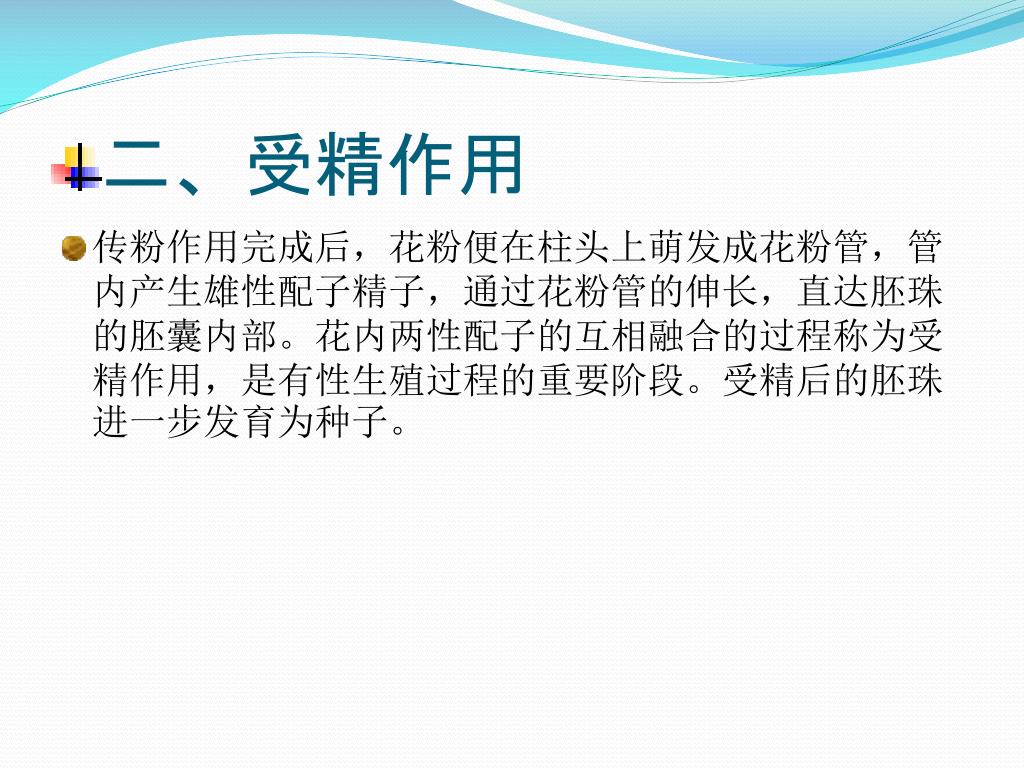 二、受精作用

传粉作用完成后，花粉便在柱头上萌发成花粉管，管内产生雄性配子精子，通过花粉管的伸长，直达胚珠的胚囊内部。花内两性配子的互相融合的过程称为受精作用，是有性生殖过程的重要阶段。受精后的胚珠进一步发育为种子。